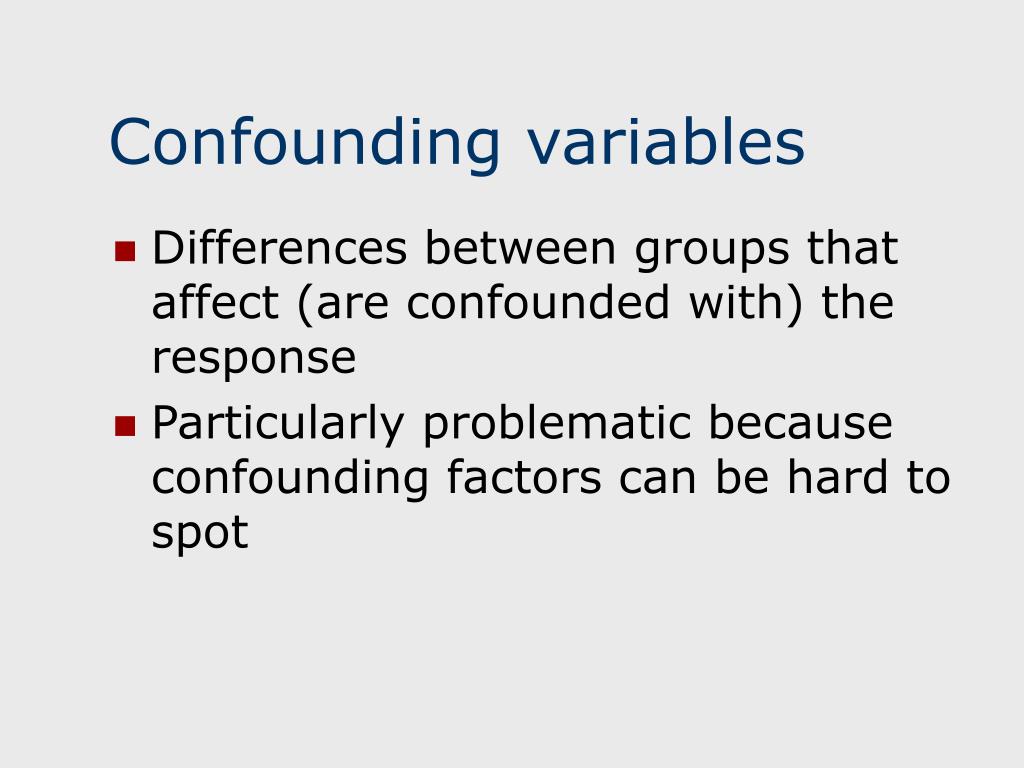 Confounding variables

- Differences between groups that affect (are confounded with) the response
- Particularly problematic because confounding factors can be hard to spot